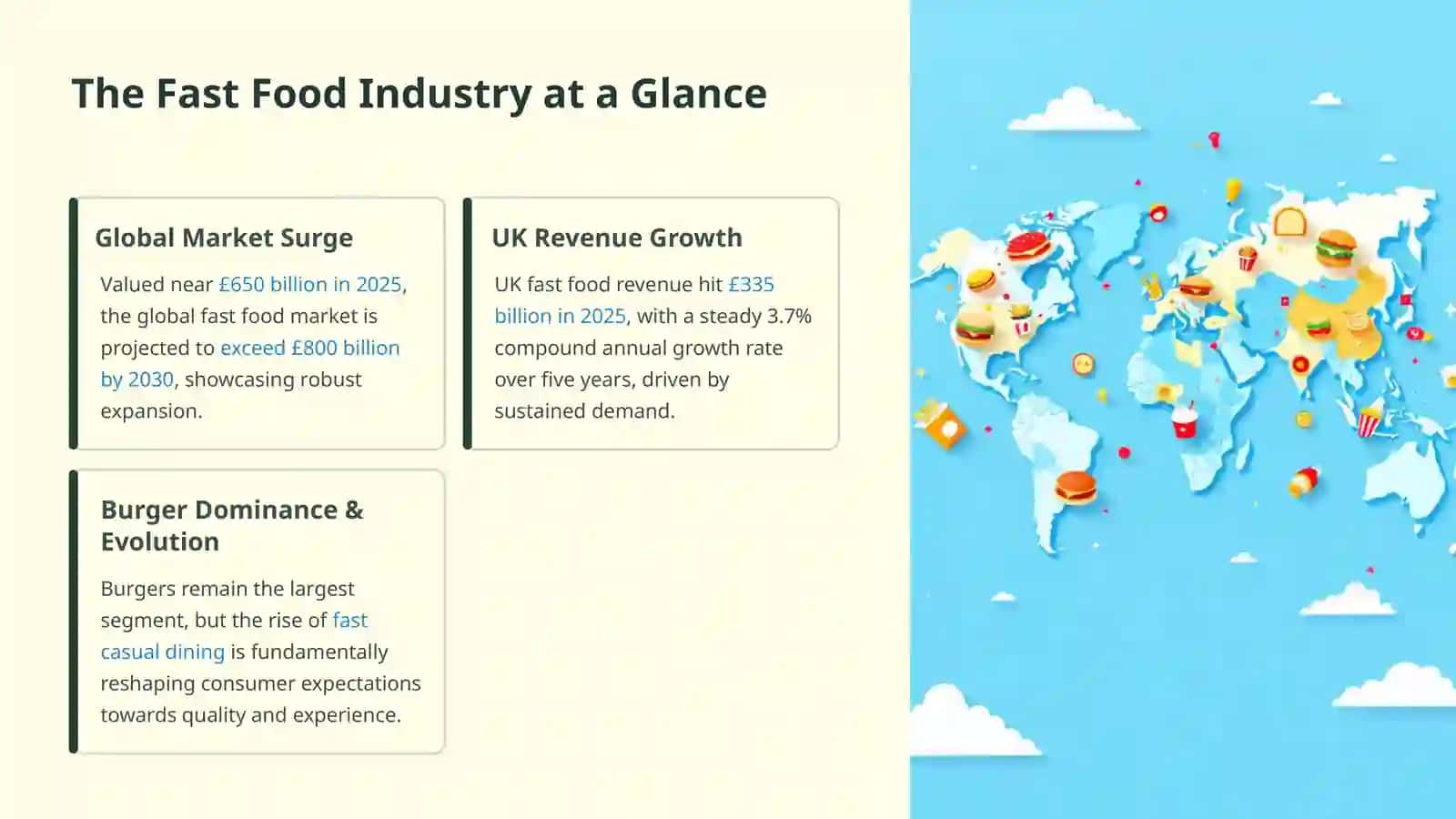 The Fast Food Industry at a Glance

Global Market Surge

Valued near £650 billion in 2025, the global fast food market is projected to exceed £800 billion by 2030, showcasing robust expansion.

UK Revenue Growth

UK fast food revenue hit £335 billion in 2025, with a steady 3.7% compound annual growth rate over five years, driven by sustained demand.

Burger Dominance & Evolution

Burgers remain the largest segment, but the rise of fast casual dining is fundamentally reshaping consumer expectations towards quality and experience.